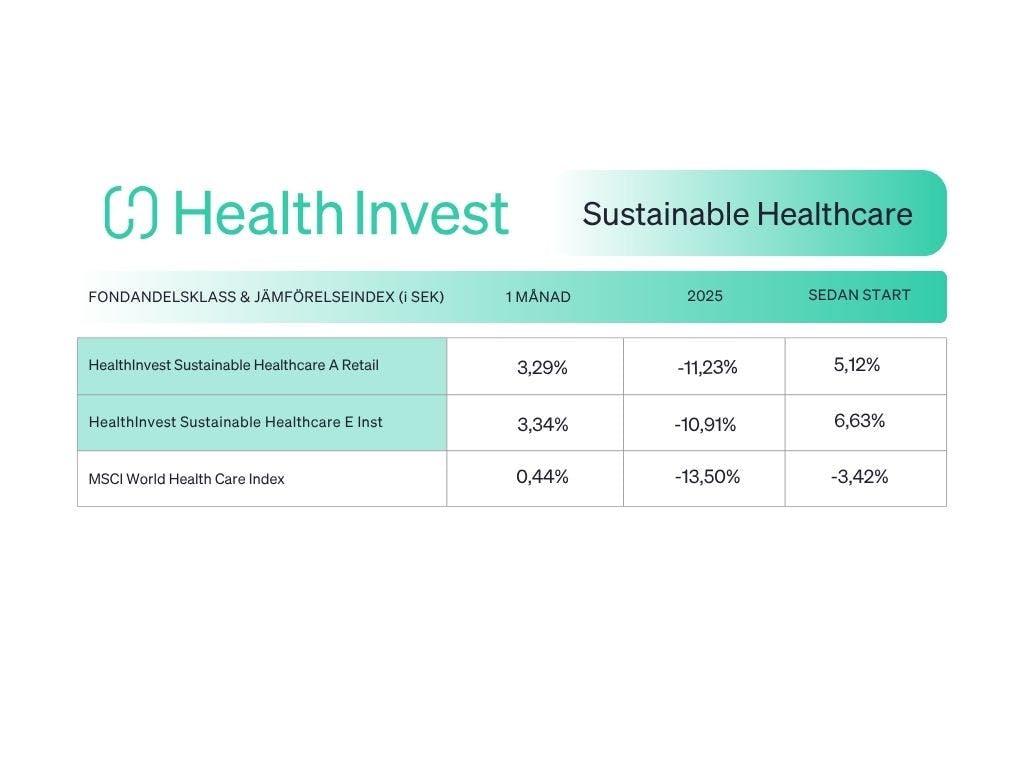 Health Invest

Sustainable Healthcare

| FONDANDELSKLASS & JÄMFÖRELSEINDEX (i SEK) | 1 MÅNAD | 2025 | SEDAN START |
|---|---|---|---|
| HealthInvest Sustainable Healthcare A Retail | 3,29% | -11,23% | 5,12% |
| HealthInvest Sustainable Healthcare E Inst | 3,34% | -10,91% | 6,63% |
| MSCI World Health Care Index | 0,44% | -13,50% | -3,42% |